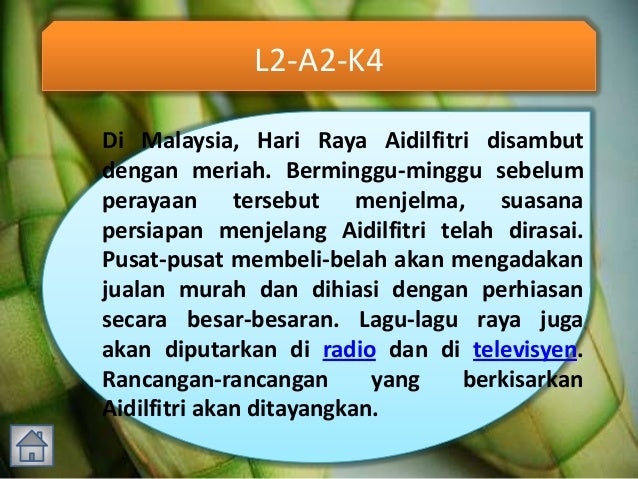 L2-A2-K4

Di Malaysia, Hari Raya Aidilfitri disambut dengan meriah. Berminggu-minggu sebelum perayaan tersebut menjelma, suasana persiapan menjelang Aidilfitri telah dirasai. Pusat-pusat membeli-belah akan mengadakan jualan murah dan dihiasi dengan perhiasan secara besar-besaran. Lagu-lagu raya juga akan diputarkan di radio dan di televisyen. Rancangan-rancangan yang berkisarkan Aidilfitri akan ditayangkan.